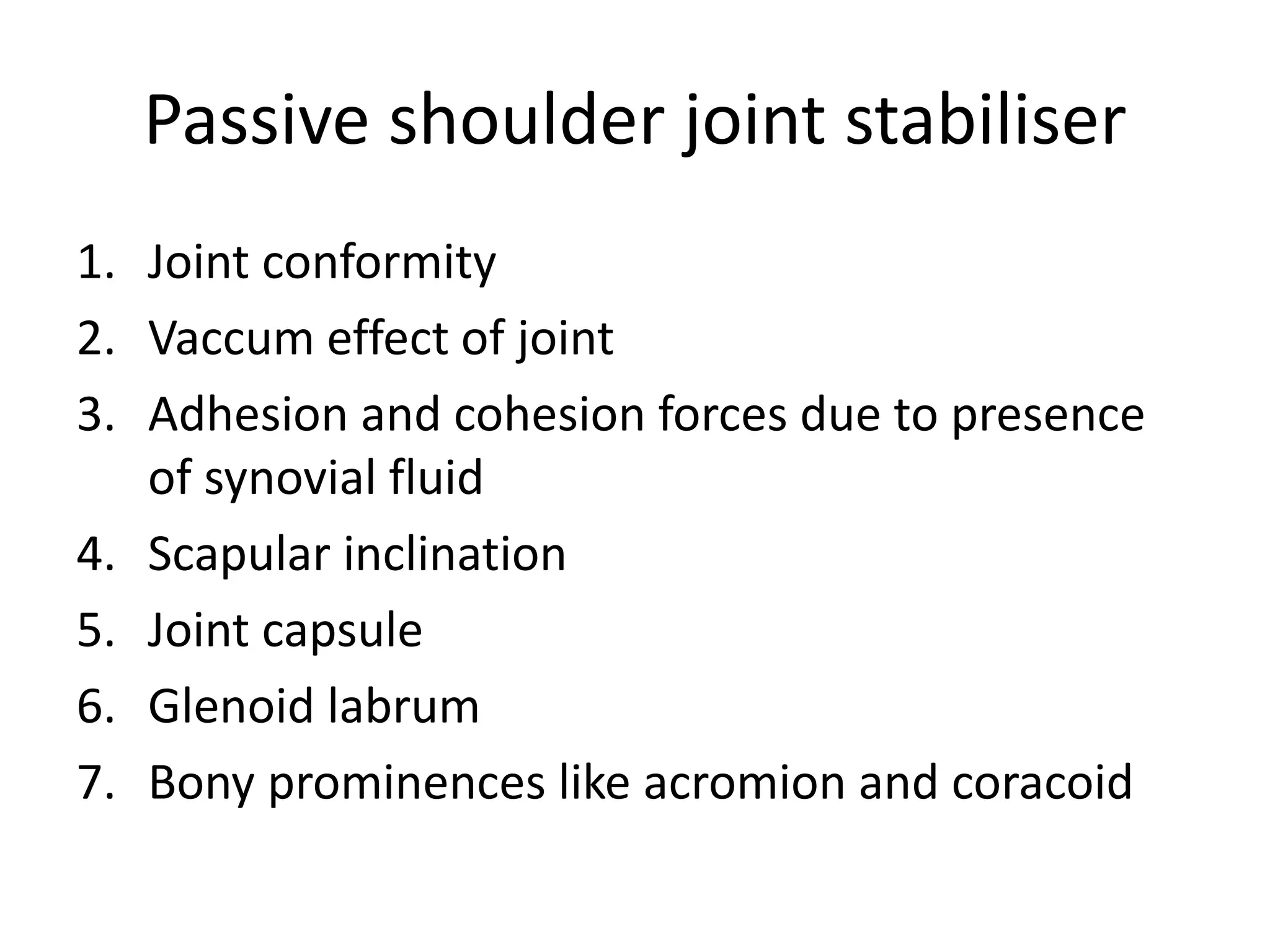 Passive shoulder joint stabiliser

1. Joint conformity
2. Vaccum effect of joint
3. Adhesion and cohesion forces due to presence of synovial fluid
4. Scapular inclination
5. Joint capsule
6. Glenoid labrum
7. Bony prominences like acromion and coracoid